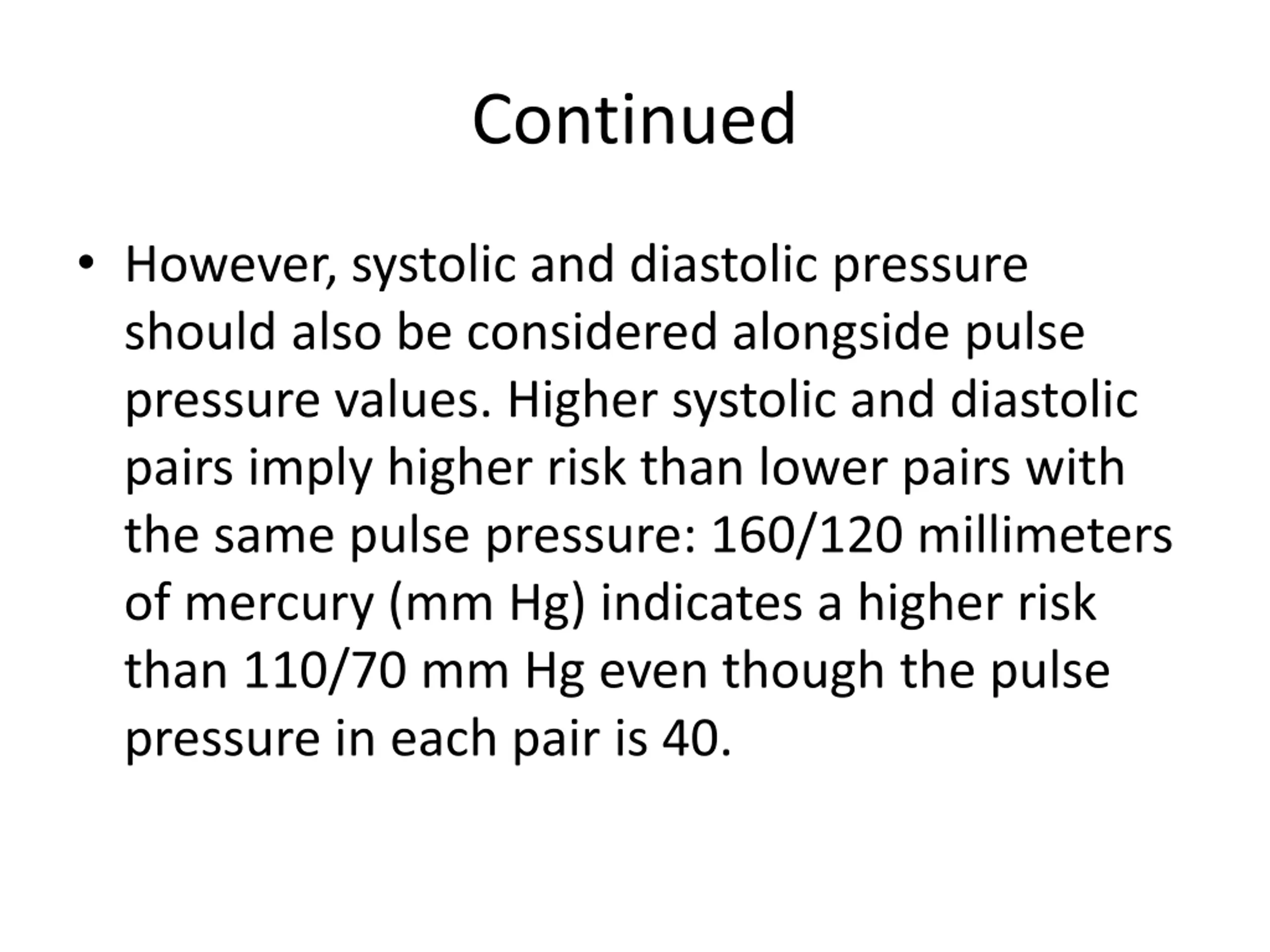 Continued

• However, systolic and diastolic pressure should also be considered alongside pulse pressure values. Higher systolic and diastolic pairs imply higher risk than lower pairs with the same pulse pressure: 160/120 millimeters of mercury (mm Hg) indicates a higher risk than 110/70 mm Hg even though the pulse pressure in each pair is 40.